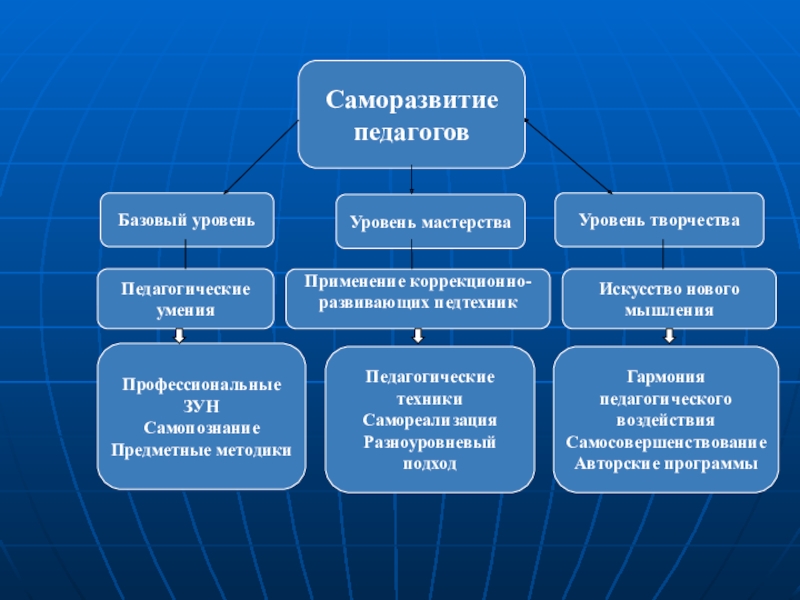 Саморазвитие педагогов

Базовый уровень

Уровень мастерства

Уровень творчества

Педагогические умения

Применение коррекционно-развивающих педтехник

Искусство нового мышления

Профессиональные ЗУН
Самопознание
Предметные методики

Педагогические техники
Самореализация
Разноуровневый подход

Гармония педагогического воздействия
Самосовершенствование
Авторские программы